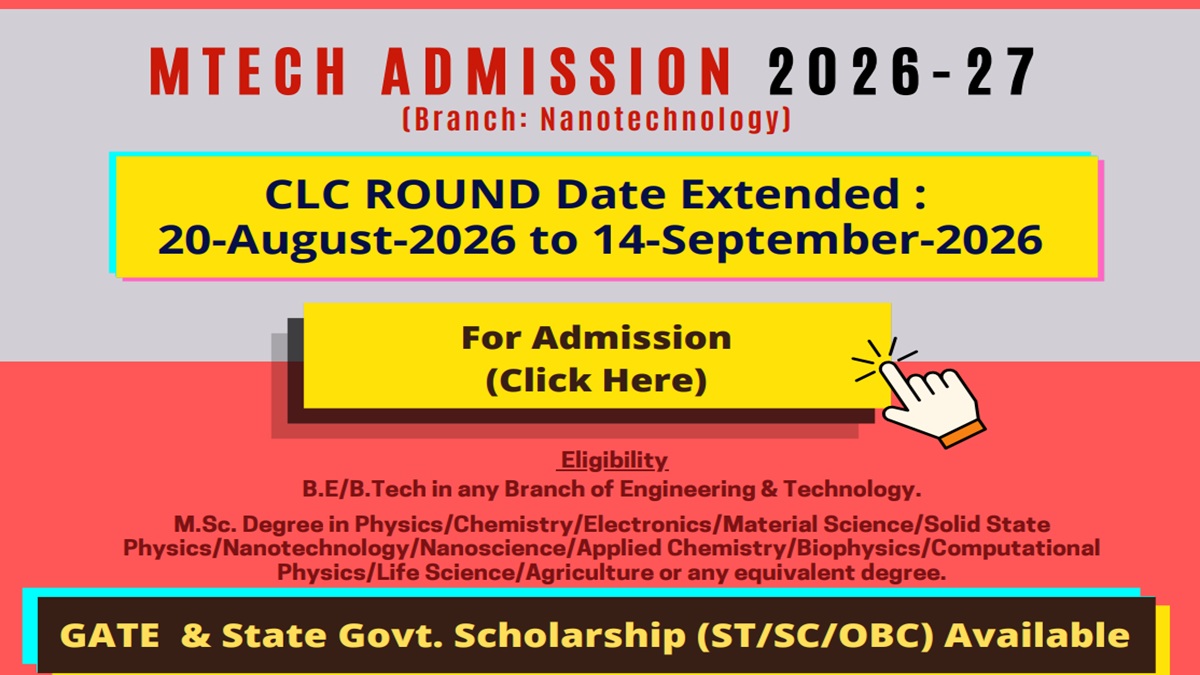 MTECH ADMISSION 2026-27
(Branch: Nanotechnology)

CLC ROUND Date Extended :
20-August-2026 to 14-September-2026

For Admission
(Click Here)

Eligibility
B.E/B.Tech in any Branch of Engineering & Technology.

M.Sc. Degree in Physics/Chemistry/Electronics/Material Science/Solid State Physics/Nanotechnology/Nanoscience/Applied Chemistry/Biophysics/Computational Physics/Life Science/Agriculture or any equivalent degree.

GATE & State Govt. Scholarship (ST/SC/OBC) Available